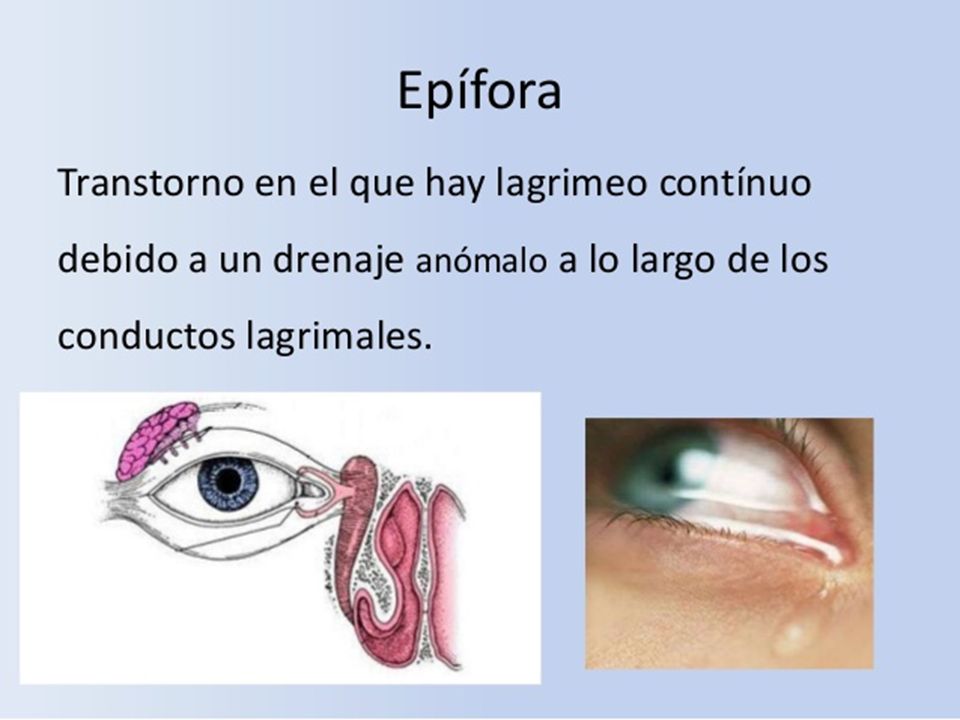 Epífora

Transtorno en el que hay lagrimeo contínuo debido a un drenaje anómalo a lo largo de los conductos lagrimales.